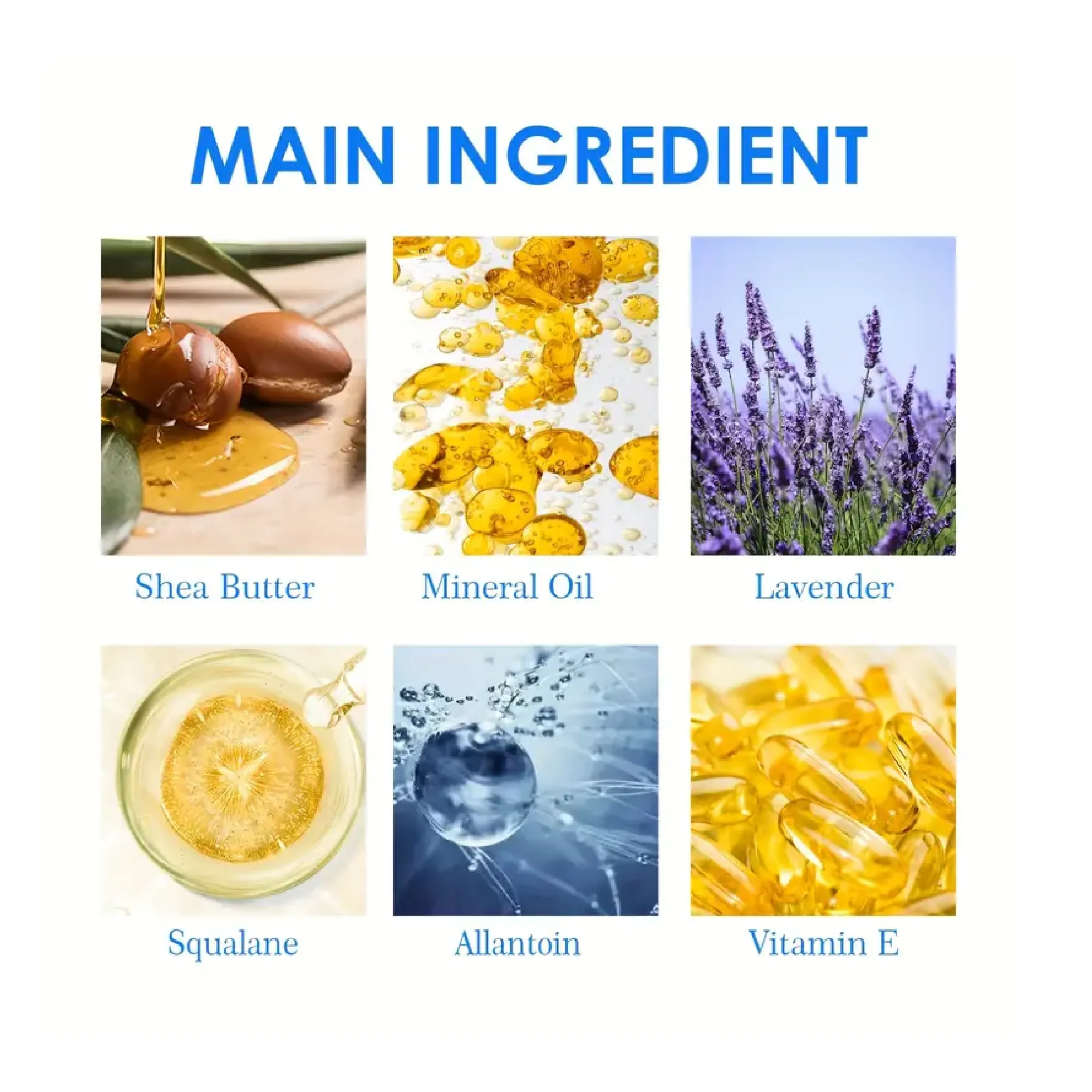 MAIN INGREDIENT

Shea Butter

Mineral Oil

Lavender

Squalane

Allantoin

Vitamin E